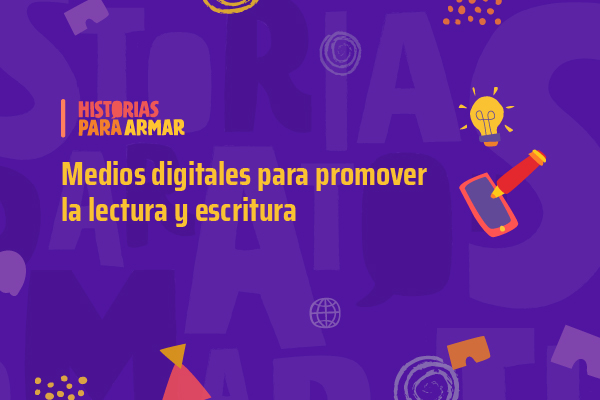 HISTORIAS PARA ARMAR

Medios digitales para promover la lectura y escritura